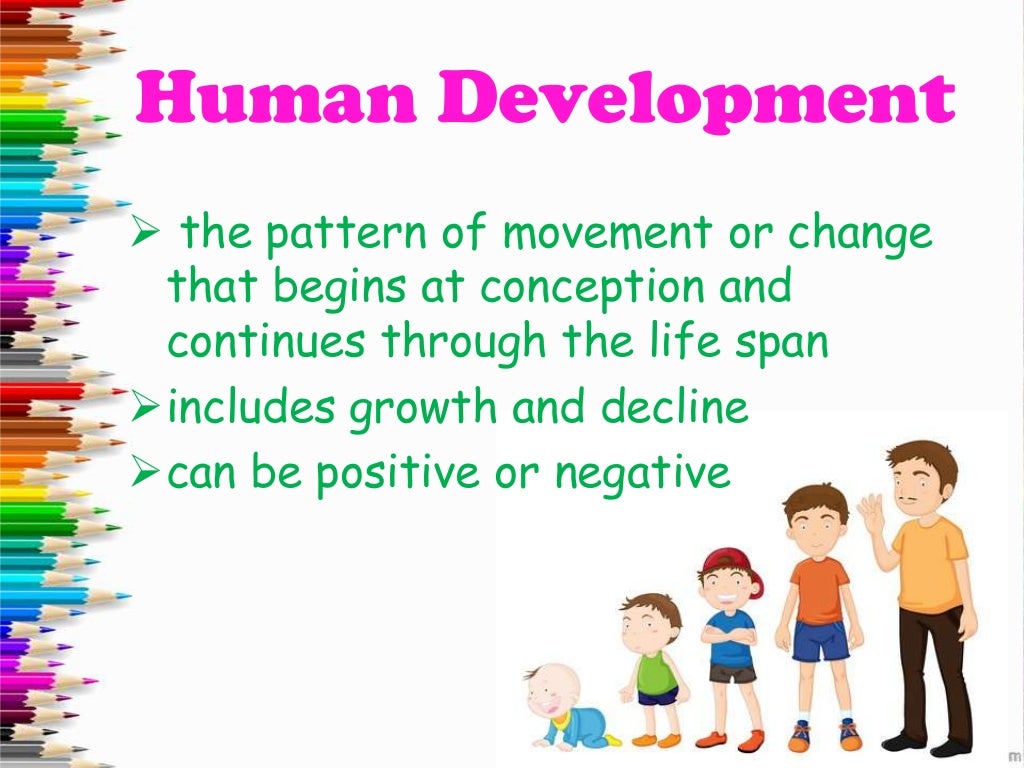 Human Development

➢ the pattern of movement or change that begins at conception and continues through the life span
➢ includes growth and decline
➢ can be positive or negative